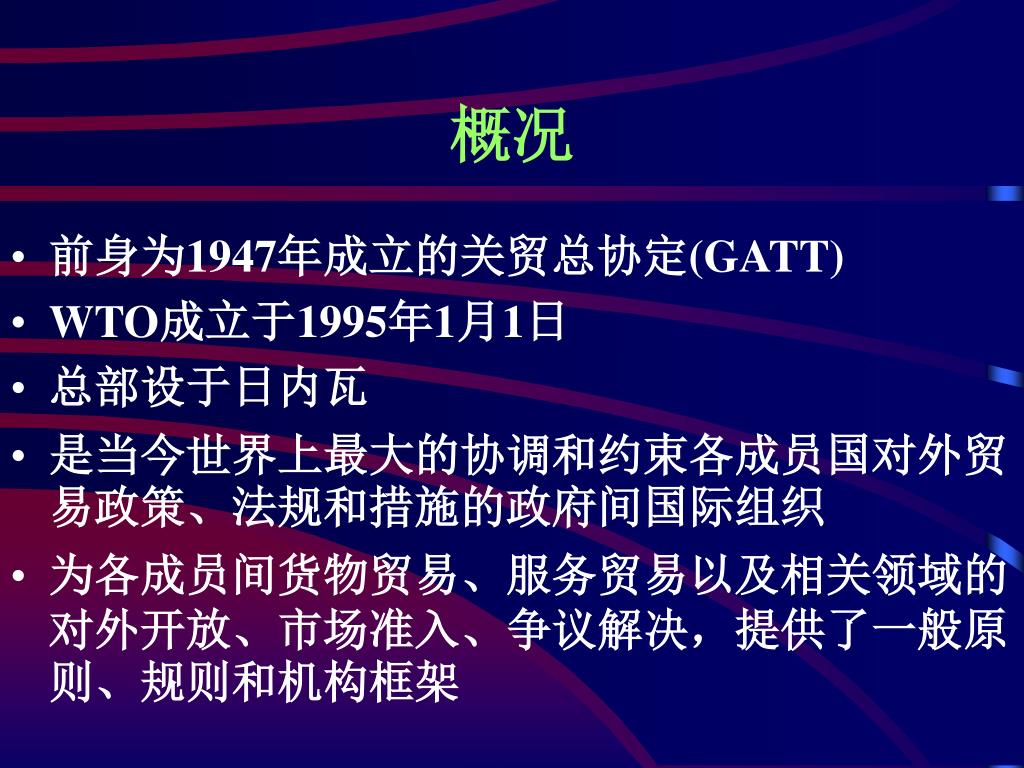 概况

• 前身为1947年成立的关贸总协定(GATT)
• WTO成立于1995年1月1日
• 总部设于日内瓦
• 是当今世界上最大的协调和约束各成员国对外贸易政策、法规和措施的政府间国际组织
• 为各成员间货物贸易、服务贸易以及相关领域的对外开放、市场准入、争议解决，提供了一般原则、规则和机构框架